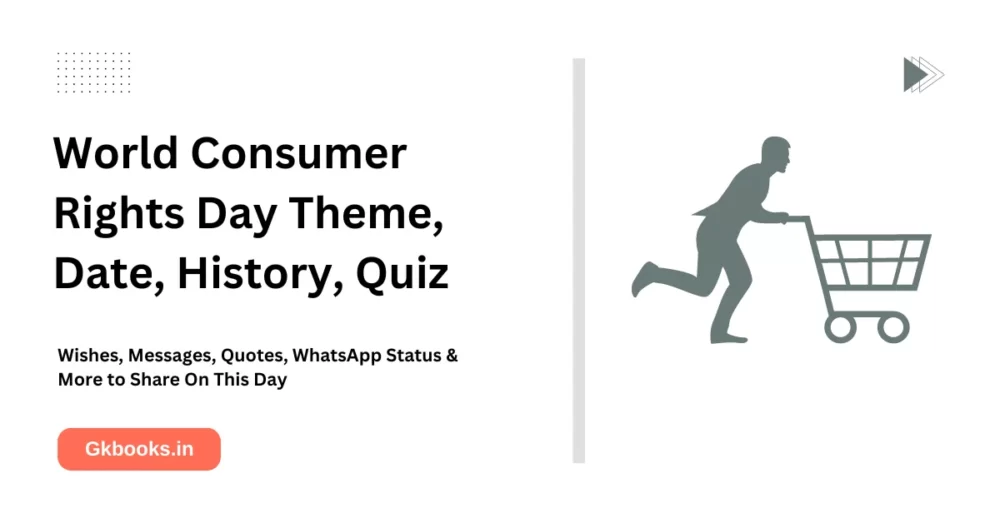 World Consumer Rights Day Theme, Date, History, Quiz

Wishes, Messages, Quotes, WhatsApp Status & More to Share On This Day

Gkbooks.in